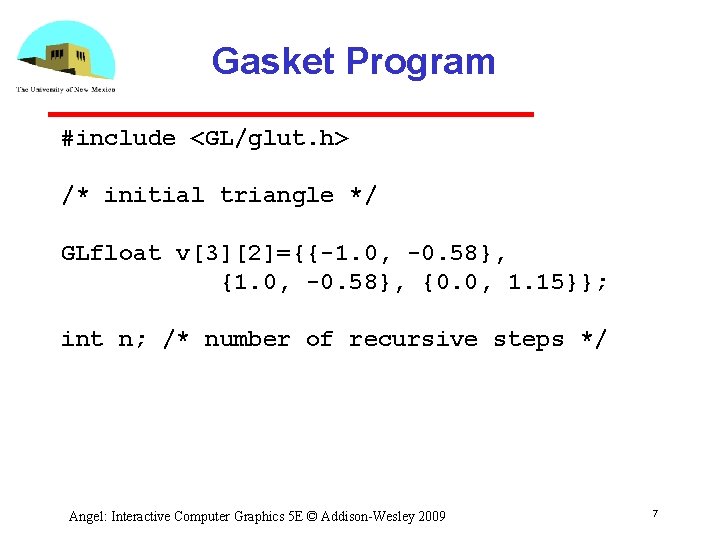 The University of New Mexico

Gasket Program

#include <GL/glut.h>

/* initial triangle */

GLfloat v[3][2]={{-1.0, -0.58},
{1.0, -0.58}, {0.0, 1.15}};

int n; /* number of recursive steps */

Angel: Interactive Computer Graphics 5E © Addison-Wesley 2009

7